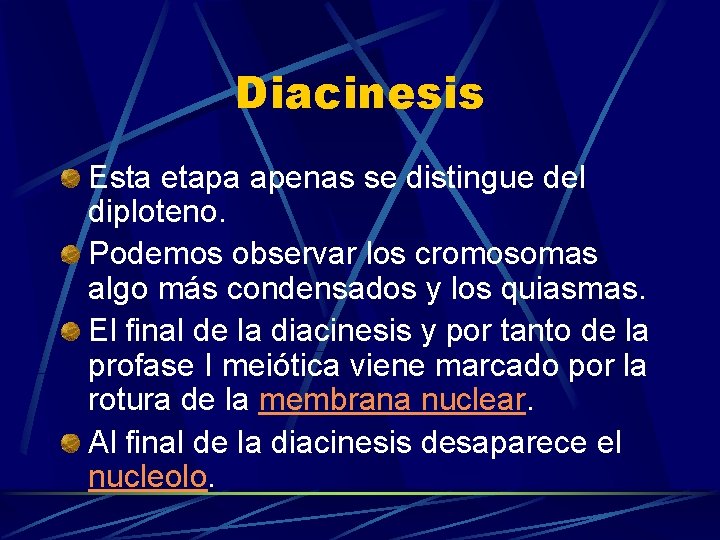 Diacinesis

Esta etapa apenas se distingue del diploteno.

Podemos observar los cromosomas algo más condensados y los quiasmas.

El final de la diacinesis y por tanto de la profase I meiótica viene marcado por la rotura de la membrana nuclear.

Al final de la diacinesis desaparece el nucleolo.